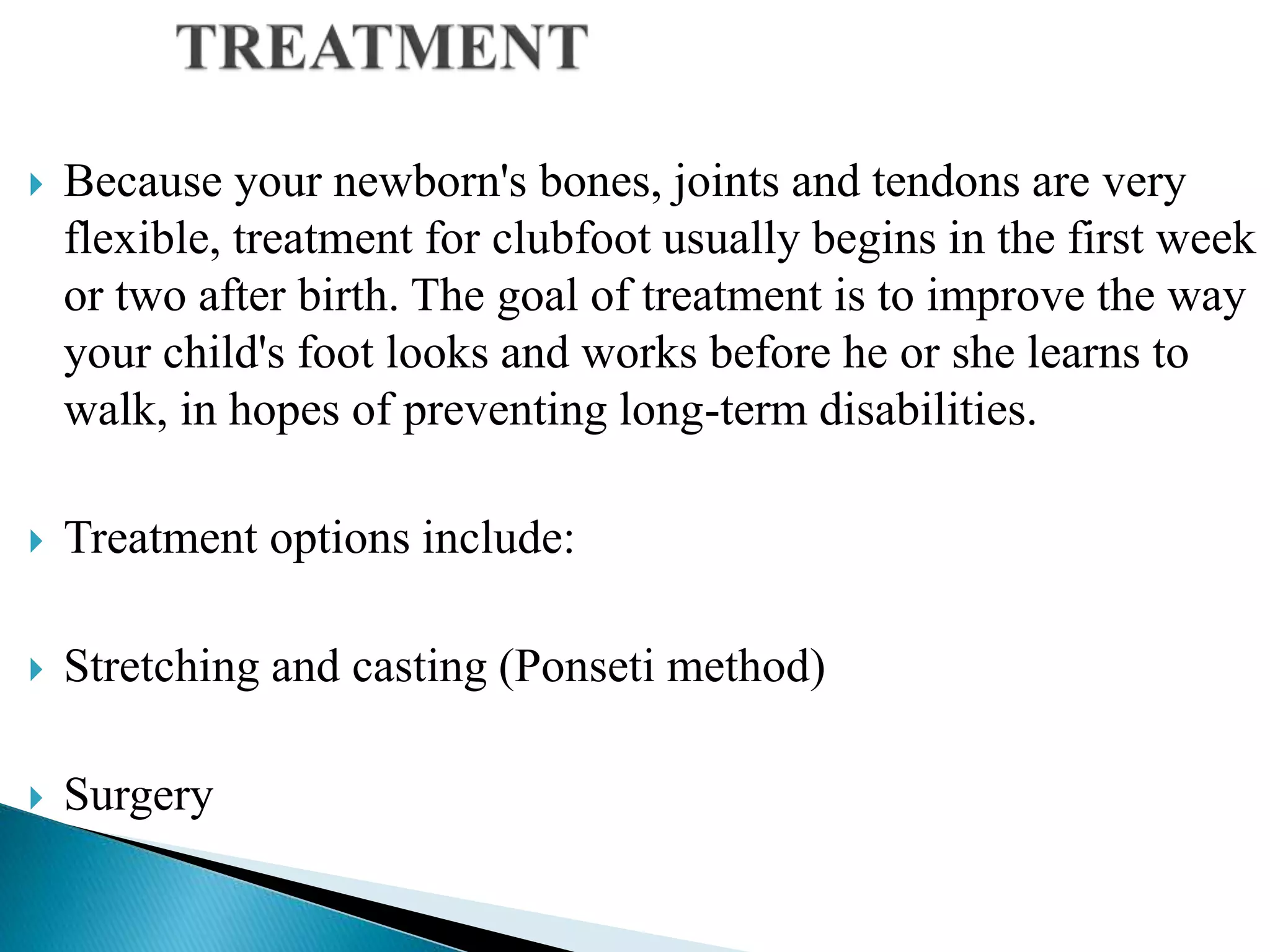 TREATMENT

Because your newborn's bones, joints and tendons are very flexible, treatment for clubfoot usually begins in the first week or two after birth. The goal of treatment is to improve the way your child's foot looks and works before he or she learns to walk, in hopes of preventing long-term disabilities.

Treatment options include:

Stretching and casting (Ponseti method)

Surgery